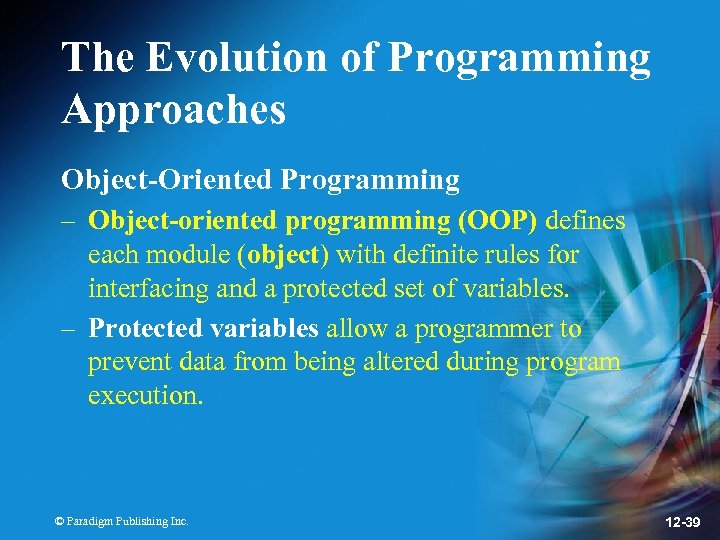 The Evolution of Programming Approaches

Object-Oriented Programming

– Object-oriented programming (OOP) defines each module (object) with definite rules for interfacing and a protected set of variables.

– Protected variables allow a programmer to prevent data from being altered during program execution.

© Paradigm Publishing Inc.

12-39